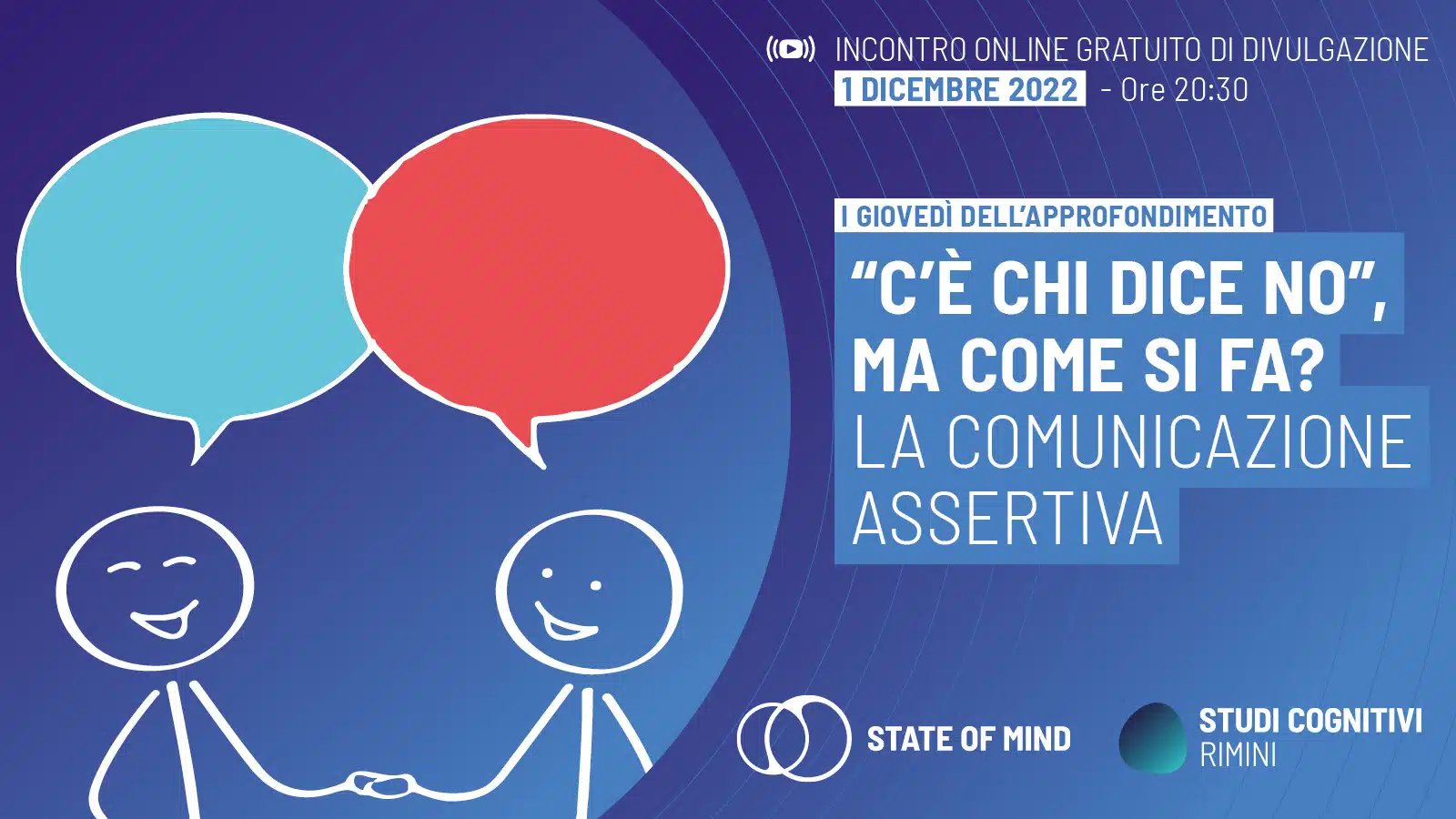 INCONTRO ONLINE GRATUITO DI DIVULGAZIONE
1 DICEMBRE 2022 - Ore 20:30

I GIOVEDÌ DELL'APPROFONDIMENTO
"C'È CHI DICE NO", MA COME SI FA?
LA COMUNICAZIONE ASSERTIVA

STATE OF MIND

STUDI COGNITIVI
RIMINI